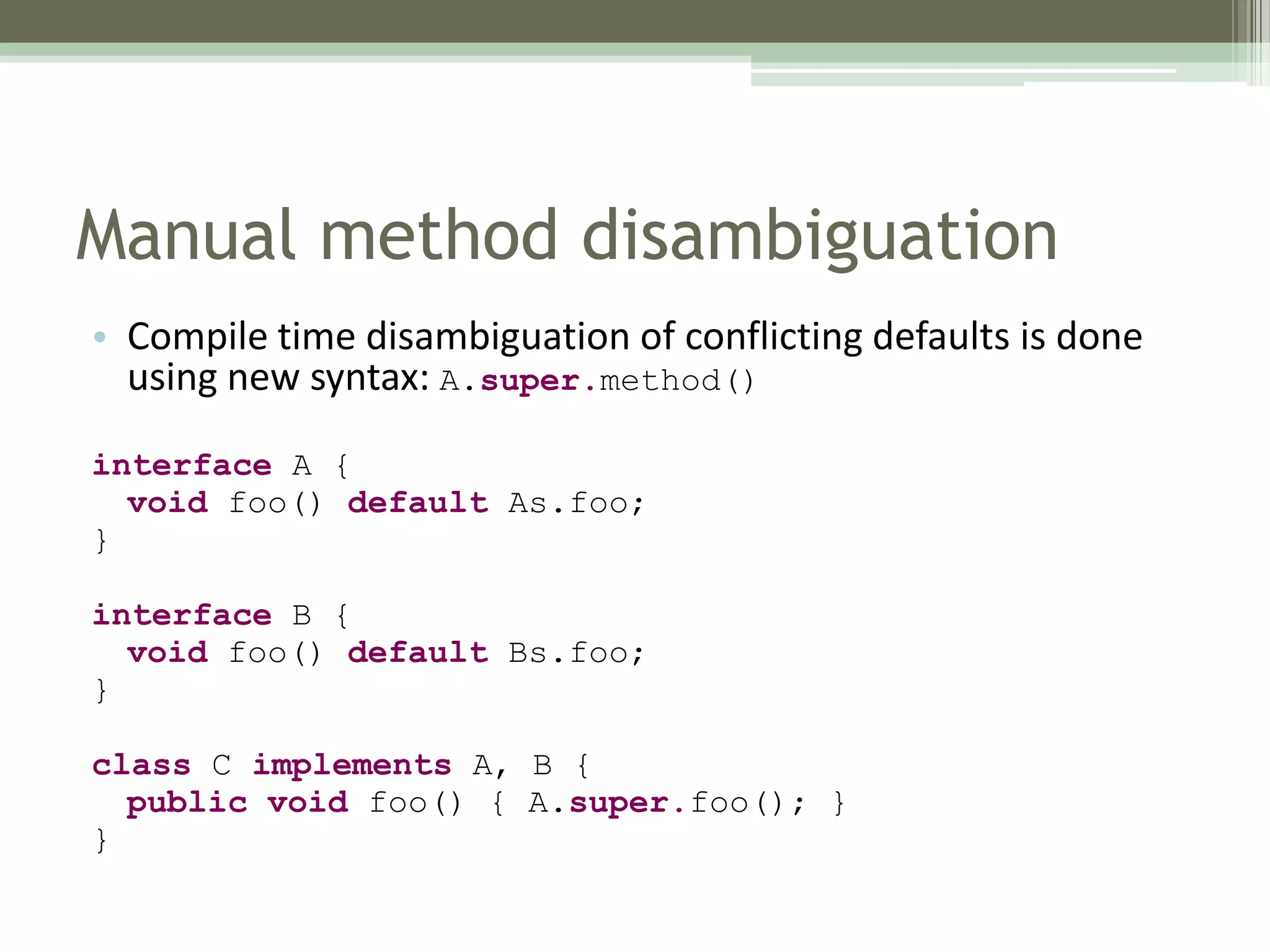 Manual method disambiguation

• Compile time disambiguation of conflicting defaults is done using new syntax: A.super.method()

interface A {
  void foo() default As.foo;
}

interface B {
  void foo() default Bs.foo;
}

class C implements A, B {
  public void foo() { A.super.foo(); }
}